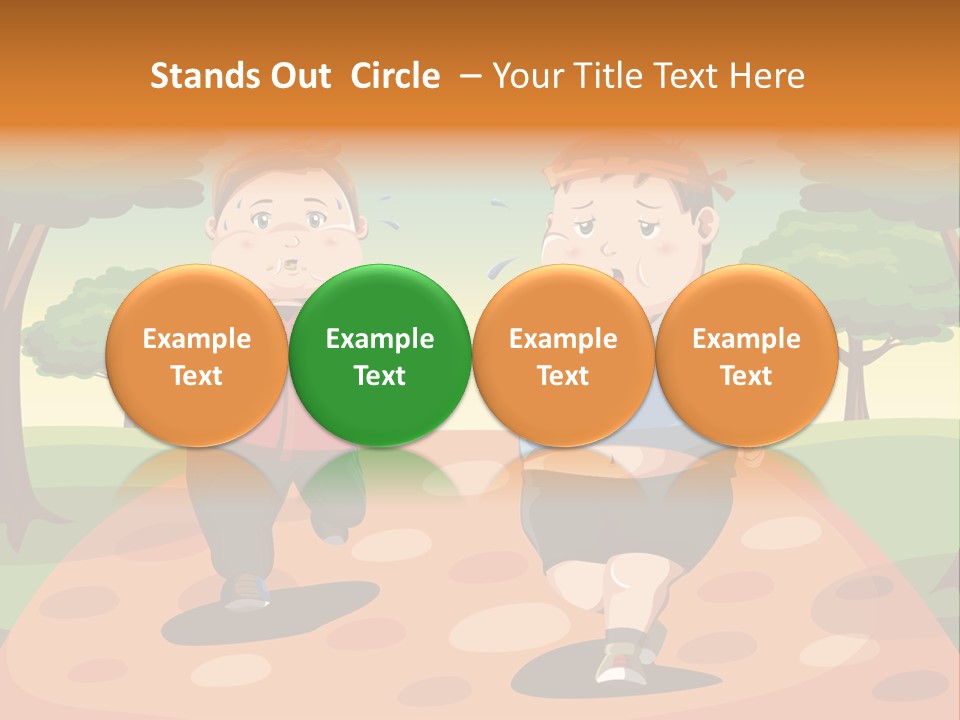 Stands Out Circle – Your Title Text Here

Example Text

Example Text

Example Text

Example Text